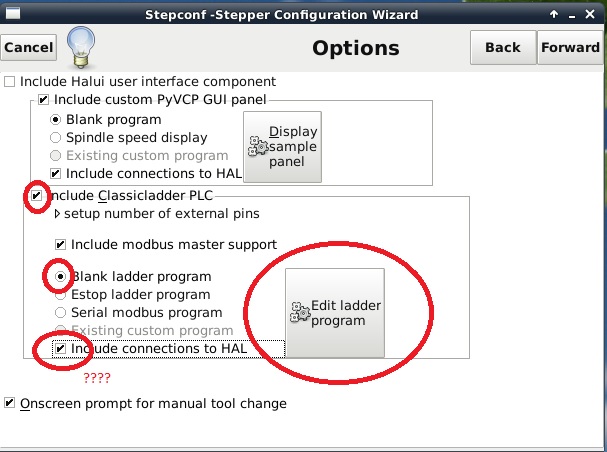 Stepconf -Stepper Configuration Wizard

Cancel

Options

Back

Forward

Include Halui user interface component

Include custom PyVCP GUI panel

Blank program

Spindle speed display

Existing custom program

Include connections to HAL

Display sample panel

Include Classicladder PLC

setup number of external pins

Include modbus master support

Blank ladder program

Estop ladder program

Serial modbus program

Existing custom program

Include connections to HAL

Edit ladder program

????

Onscreen prompt for manual tool change